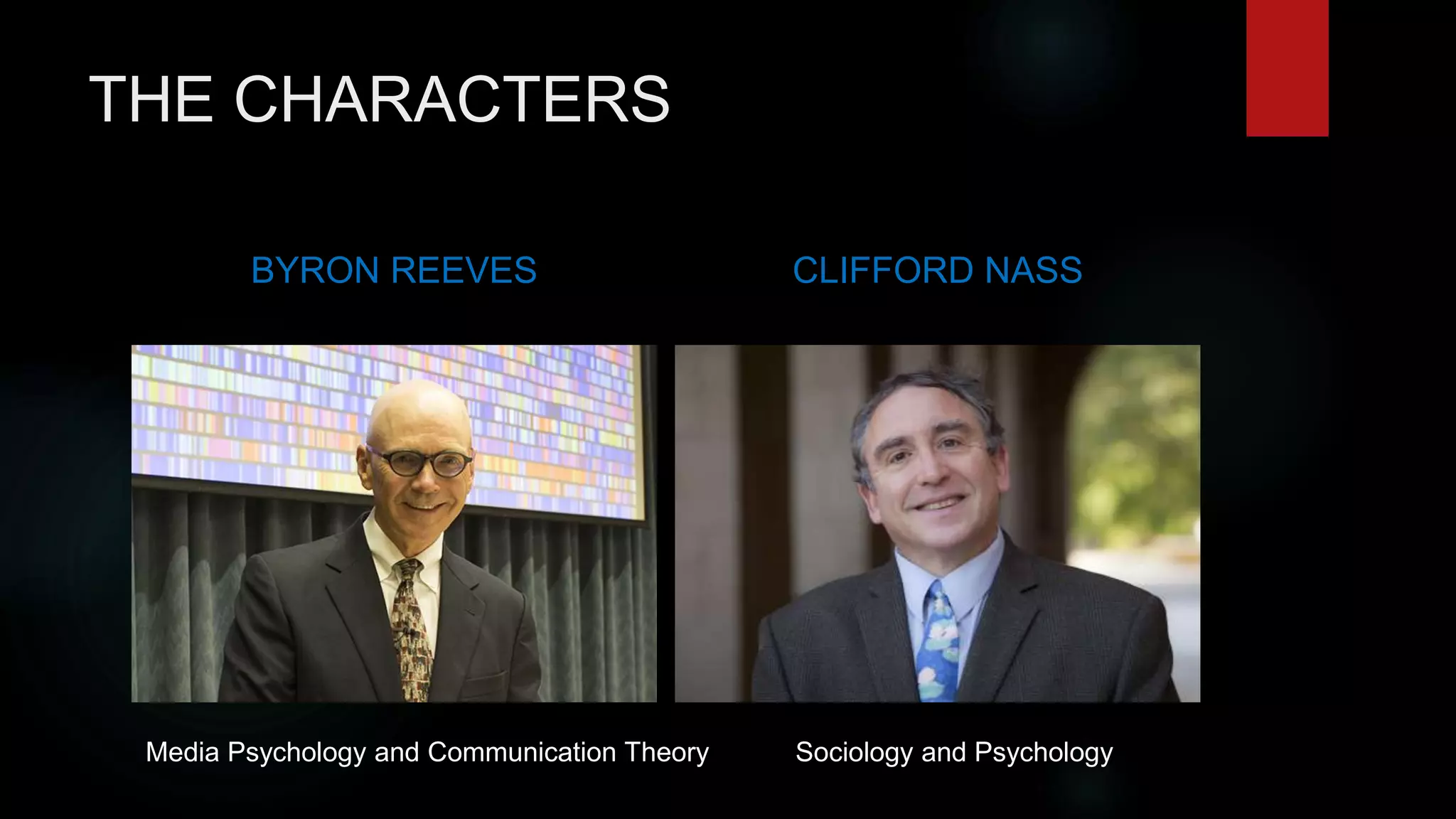 THE CHARACTERS

BYRON REEVES

Media Psychology and Communication Theory

CLIFFORD NASS

Sociology and Psychology